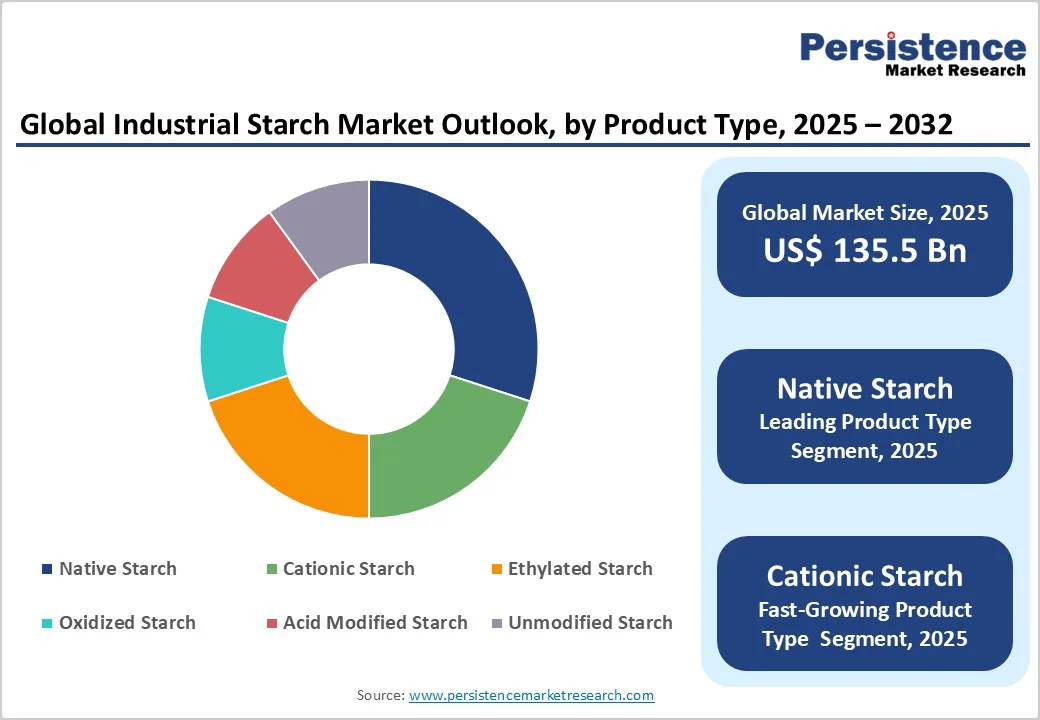 Persistence
Market Research

Global Industrial Starch Market Outlook, by Product Type, 2025 – 2032

Native Starch
Cationic Starch
Ethylated Starch
Oxidized Starch
Acid Modified Starch
Unmodified Starch

Global Market Size, 2025
US$ 135.5 Bn

Native Starch
Leading Product Type Segment, 2025

Cationic Starch
Fast-Growing Product Type Segment, 2025

Source: www.persistencemarketresearch.com